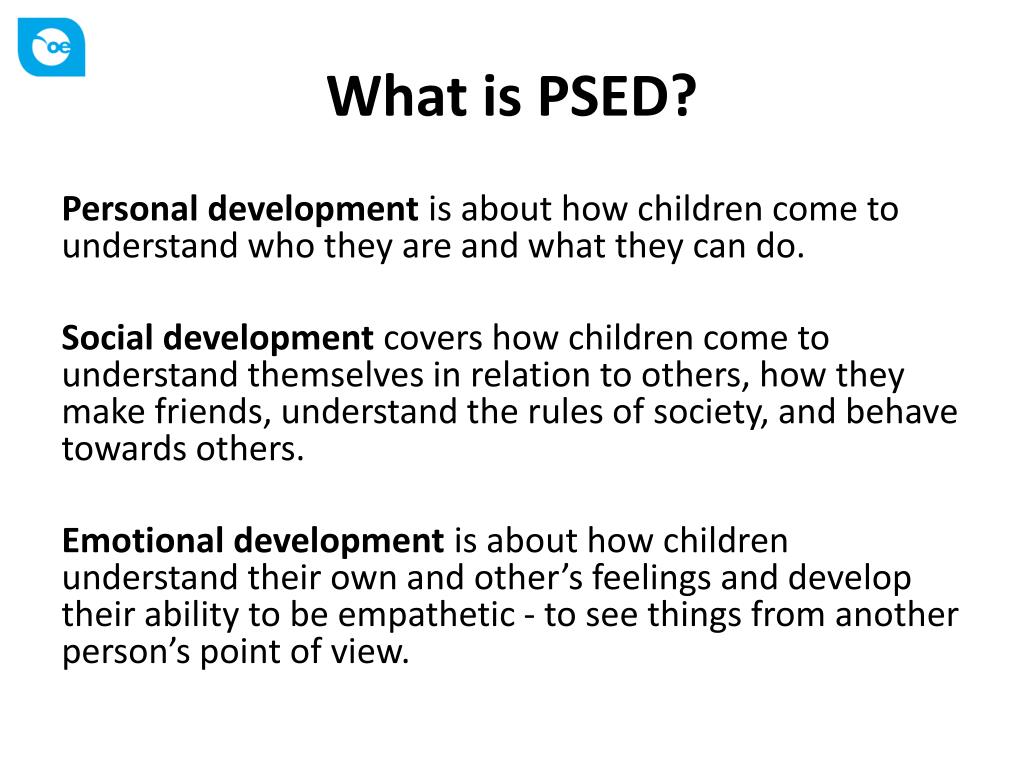 oe

What is PSED?

Personal development is about how children come to understand who they are and what they can do.

Social development covers how children come to understand themselves in relation to others, how they make friends, understand the rules of society, and behave towards others.

Emotional development is about how children understand their own and other’s feelings and develop their ability to be empathetic - to see things from another person’s point of view.